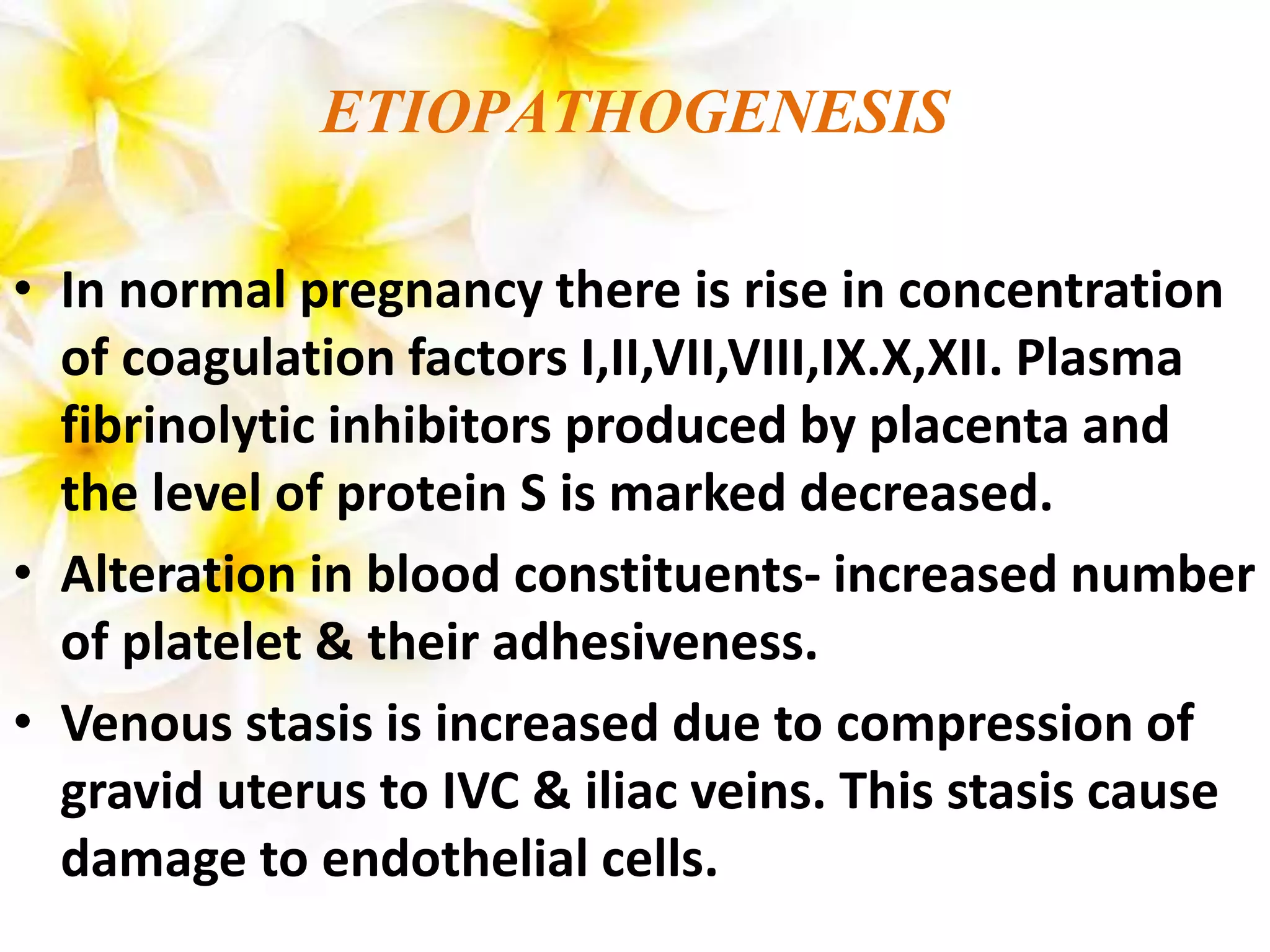 ETIOPATHOGENESIS

• In normal pregnancy there is rise in concentration of coagulation factors I,II,VII,VIII,IX.X,XII. Plasma fibrinolytic inhibitors produced by placenta and the level of protein S is marked decreased.

• Alteration in blood constituents- increased number of platelet & their adhesiveness.

• Venous stasis is increased due to compression of gravid uterus to IVC & iliac veins. This stasis cause damage to endothelial cells.